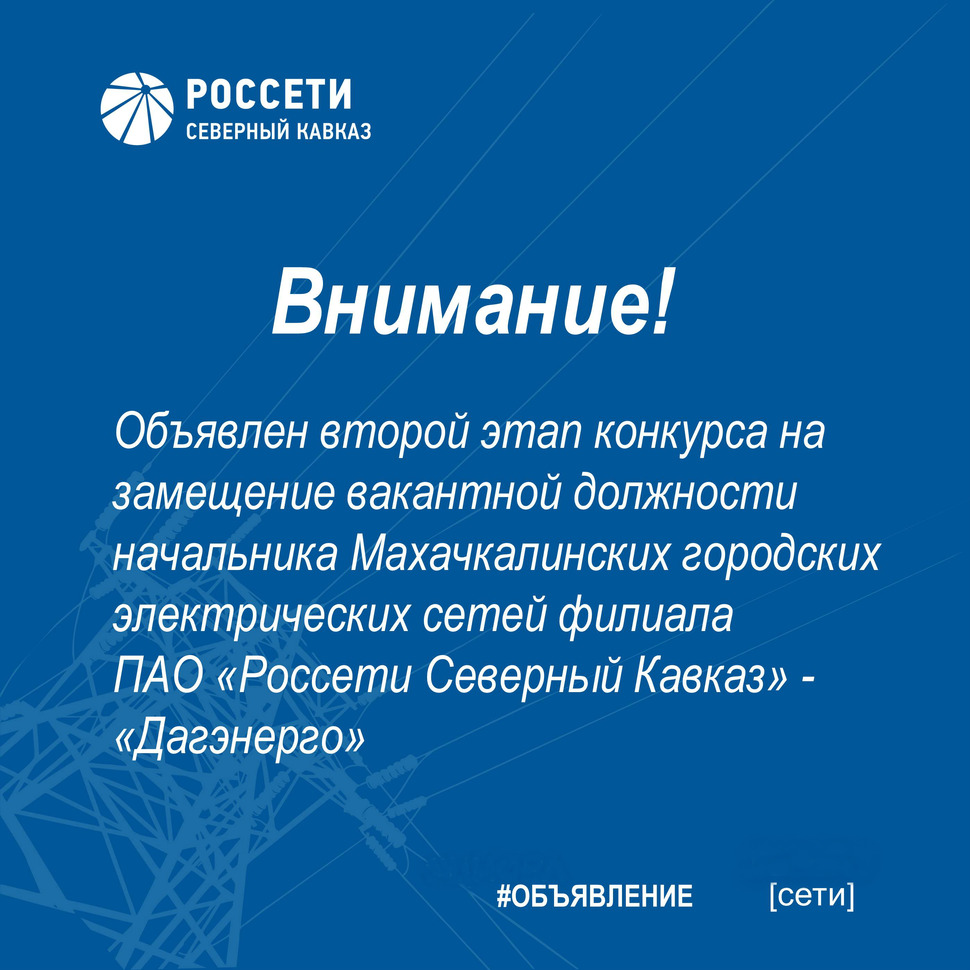 РОССЕТИ
СЕВЕРНЫЙ КАВКАЗ

Внимание!

Объявлен второй этап конкурса на замещение вакантной должности начальника Махачкалинских городских электрических сетей филиала ПАО «Россети Северный Кавказ» - «Дагэнерго»

#ОБЪЯВЛЕНИЕ [сети]